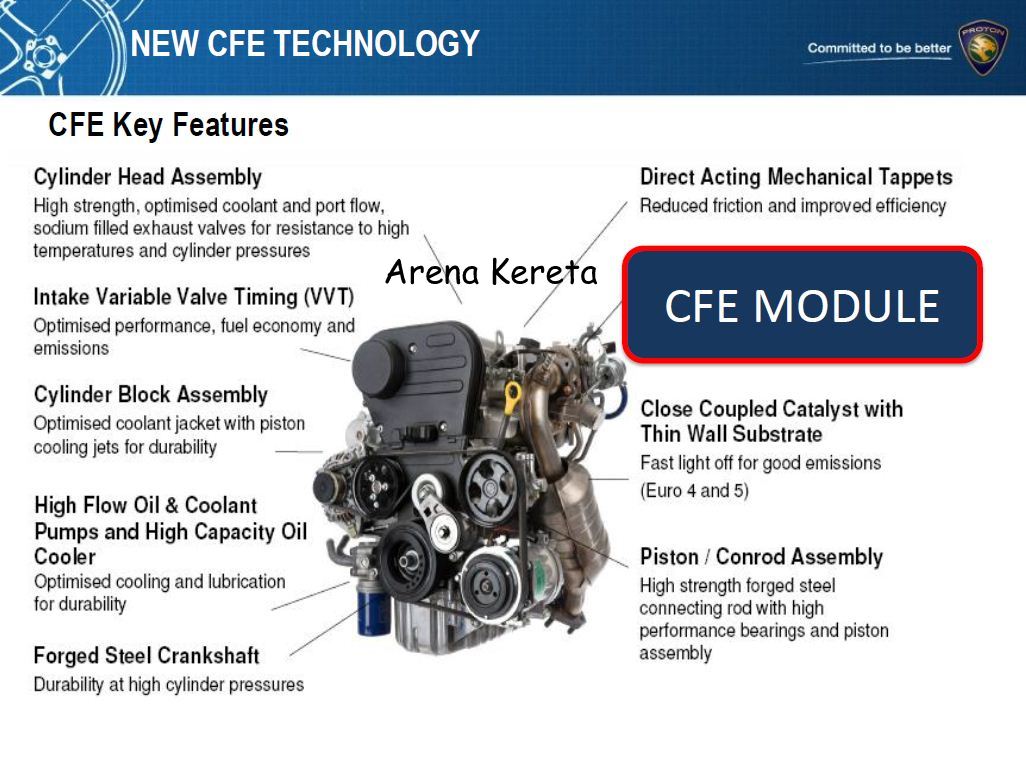 NEW CFE TECHNOLOGY

Committed to be better

PROTON

CFE Key Features

Cylinder Head Assembly
High strength, optimised coolant and port flow, sodium filled exhaust valves for resistance to high temperatures and cylinder pressures

Intake Variable Valve Timing (VVT)
Optimised performance, fuel economy and emissions

Cylinder Block Assembly
Optimised coolant jacket with piston cooling jets for durability

High Flow Oil & Coolant Pumps and High Capacity Oil Cooler
Optimised cooling and lubrication for durability

Forged Steel Crankshaft
Durability at high cylinder pressures

Arena Kereta

Direct Acting Mechanical Tappets
Reduced friction and improved efficiency

CFE MODULE

Close Coupled Catalyst with Thin Wall Substrate
Fast light off for good emissions (Euro 4 and 5)

Piston / Conrod Assembly
High strength forged steel connecting rod with high performance bearings and piston assembly